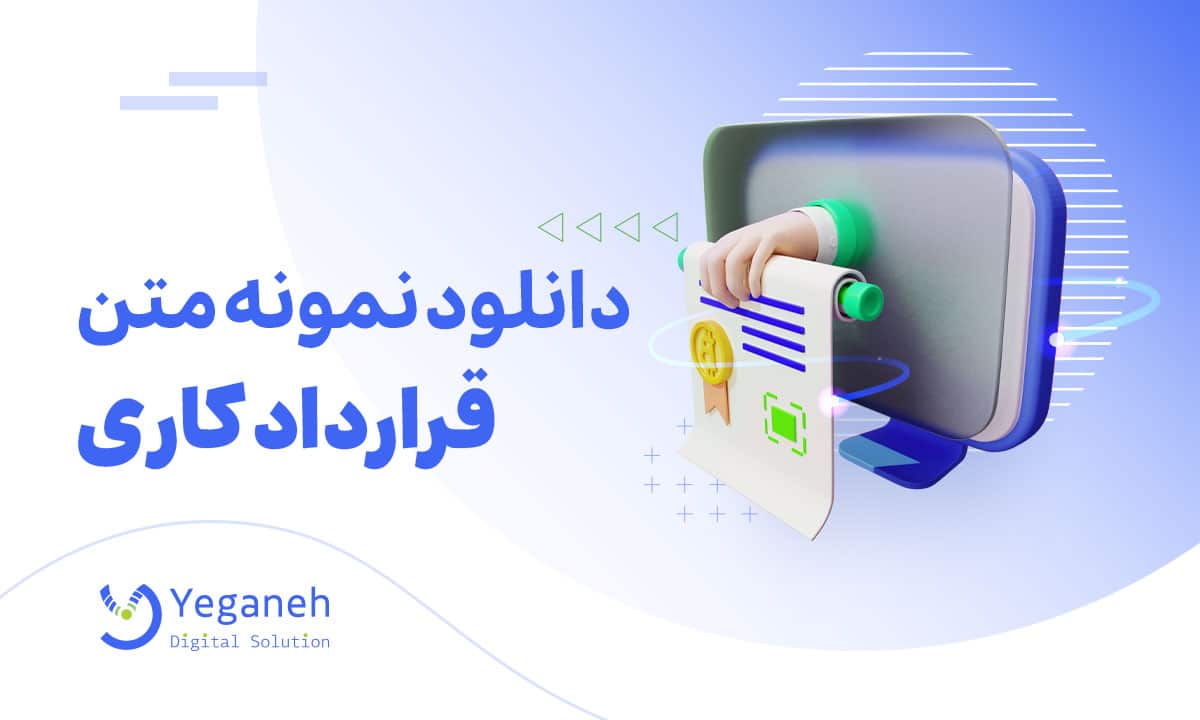 دانلود نمونه متن قرارداد کاری

Yeganeh
Digital Solution